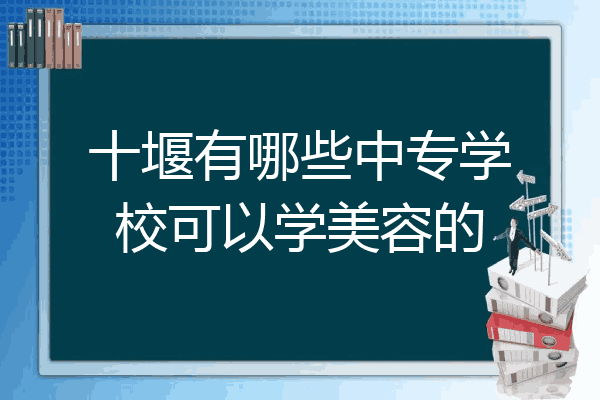 十堰有哪些中专学校可以学美容的